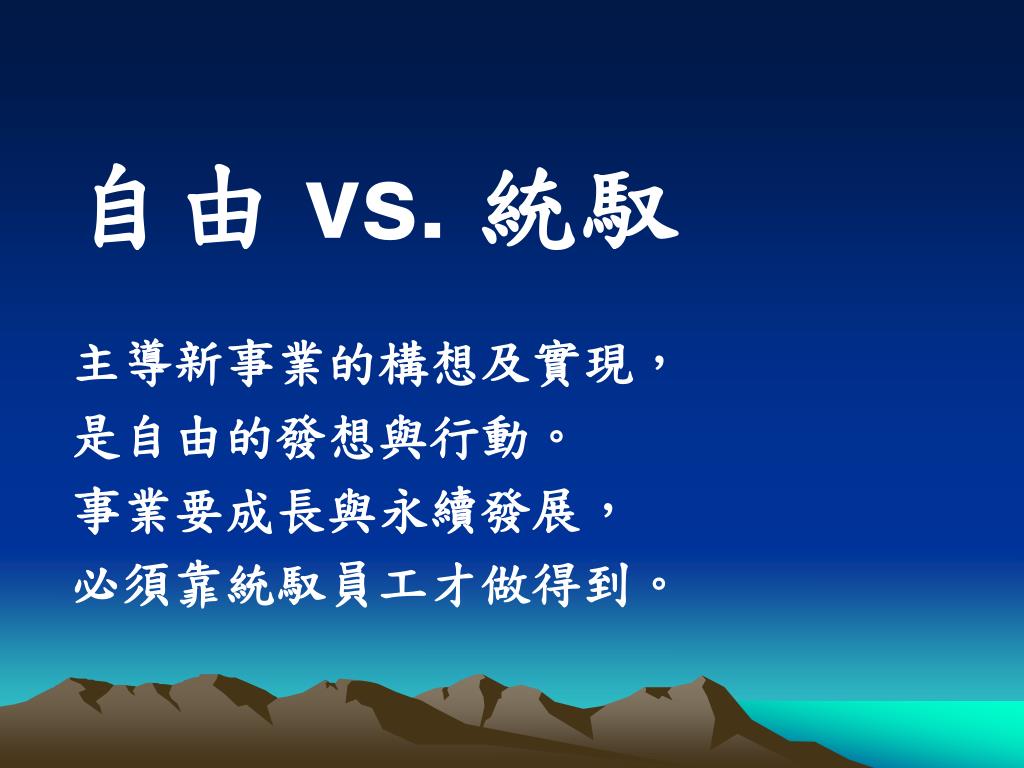 自由 vs. 統馭

主導新事業的構想及實現，
是自由的發想與行動。
事業要成長與永續發展，
必須靠統馭員工才做得到。